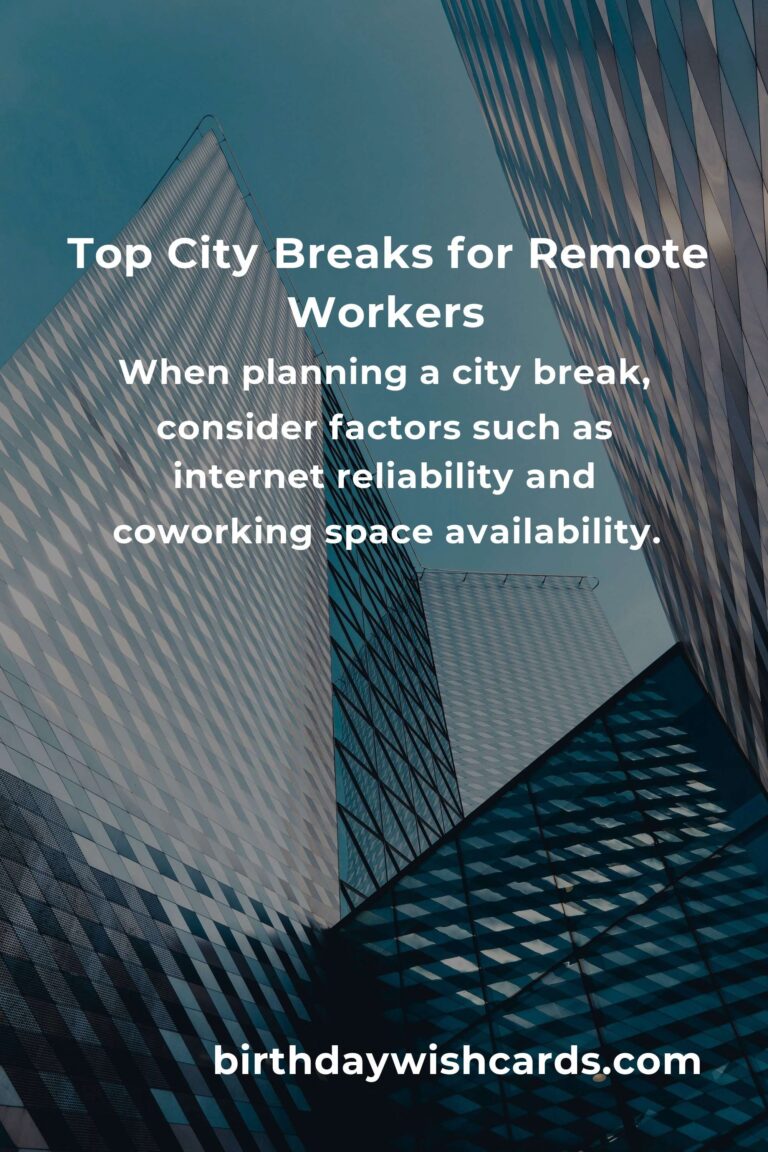 Top City Breaks for Remote Workers

When planning a city break, consider factors such as internet reliability and coworking space availability.

birthdaywishcards.com